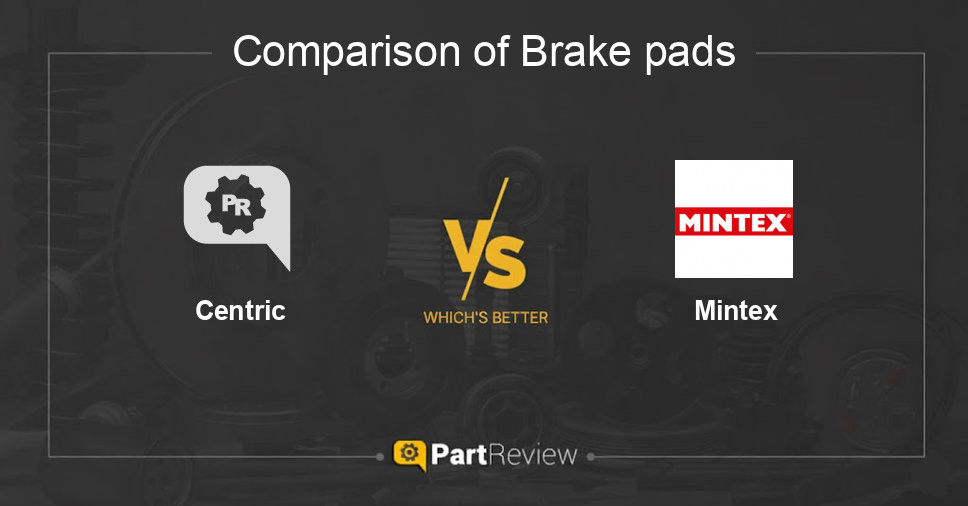 Comparison of Brake pads

PR

Centric

VS

WHICH'S BETTER

MINTEX

Mintex

PartReview